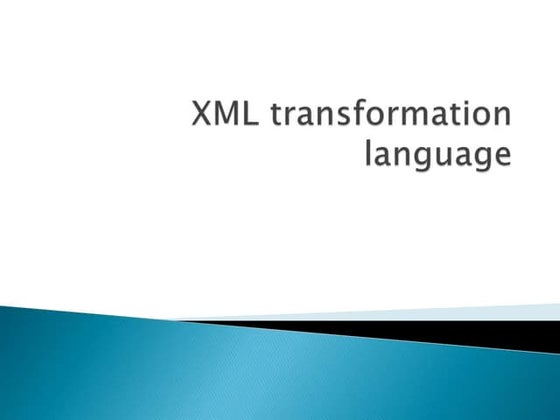 XML transformation language